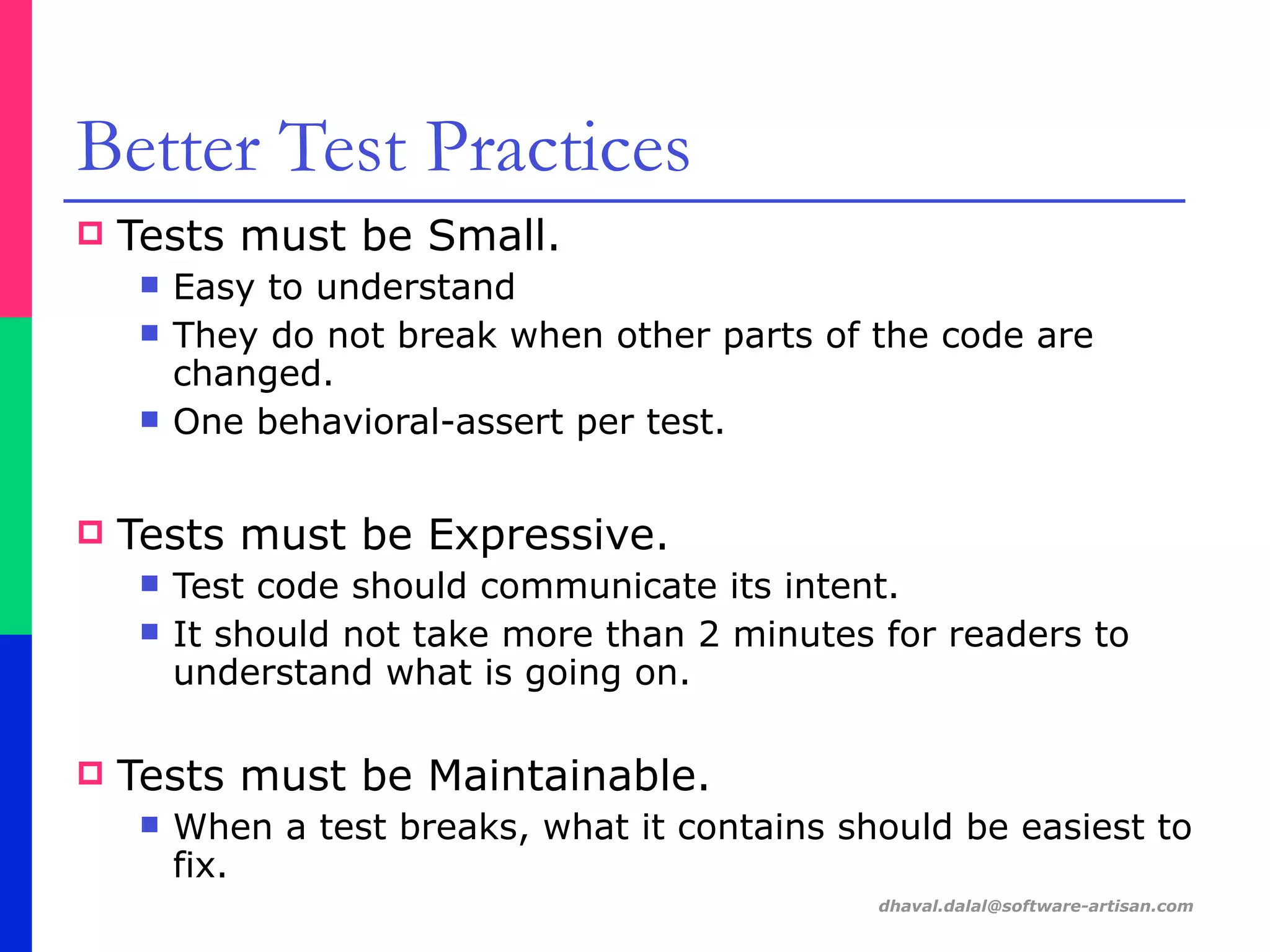 Better Test Practices

Tests must be Small.

Easy to understand

They do not break when other parts of the code are changed.

One behavioral-assert per test.

Tests must be Expressive.

Test code should communicate its intent.

It should not take more than 2 minutes for readers to understand what is going on.

Tests must be Maintainable.

When a test breaks, what it contains should be easiest to fix.

dhaval.dalal@software-artisan.com